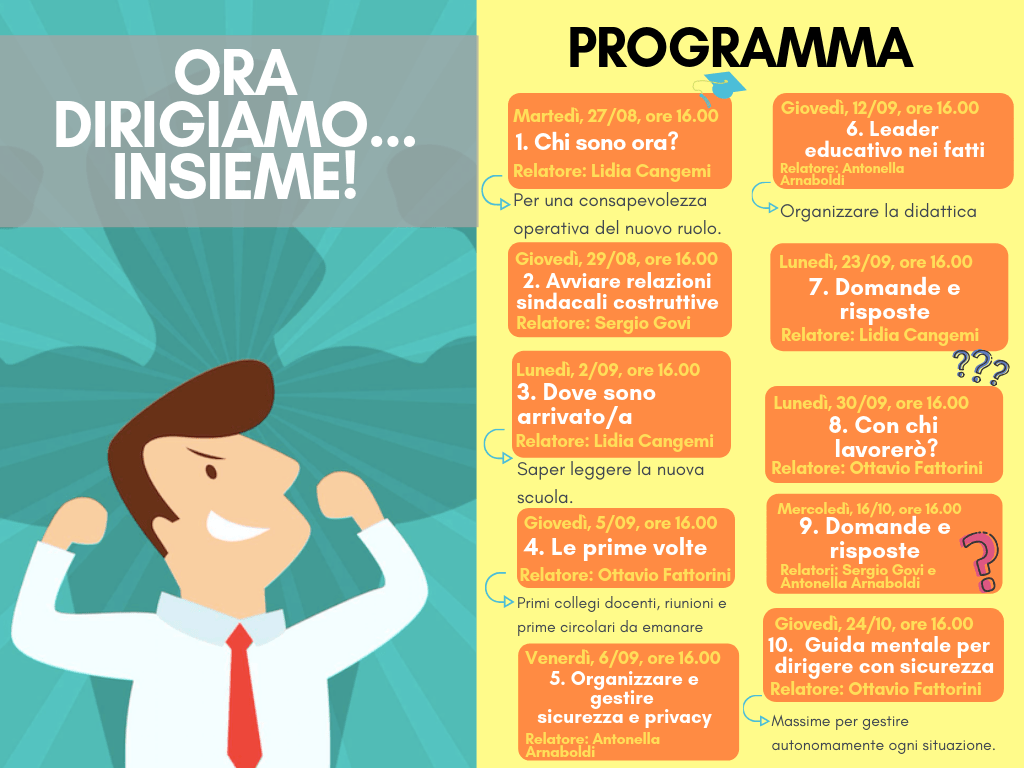 ORA DIRIGIAMO... INSIEME!

PROGRAMMA

Martedì, 27/08, ore 16.00
1. Chi sono ora?
Relatore: Lidia Cangemi

Per una consapevolezza operativa del nuovo ruolo.

Giovedì, 29/08, ore 16.00
2. Avviare relazioni sindacali costruttive
Relatore: Sergio Govi

Lunedì, 2/09, ore 16.00
3. Dove sono arrivato/a
Relatore: Lidia Cangemi

Saper leggere la nuova scuola.

Giovedì, 5/09, ore 16.00
4. Le prime volte
Relatore: Ottavio Fattorini

Primi collegi docenti, riunioni e prime circolari da emanare

Venerdì, 6/09, ore 16.00
5. Organizzare e gestire sicurezza e privacy
Relatore: Antonella Arnaboldi

Giovedì, 12/09, ore 16.00
6. Leader educativo nei fatti
Relatore: Antonella Arnaboldi

Organizzare la didattica

Lunedì, 23/09, ore 16.00
7. Domande e risposte
Relatore: Lidia Cangemi

???

Lunedì, 30/09, ore 16.00
8. Con chi lavorerò?
Relatore: Ottavio Fattorini

Mercoledì, 16/10, ore 16.00
9. Domande e risposte
Relatori: Sergio Govi e Antonella Arnaboldi

?

Giovedì, 24/10, ore 16.00
10. Guida mentale per dirigere con sicurezza
Relatore: Ottavio Fattorini

Massime per gestire autonomamente ogni situazione.